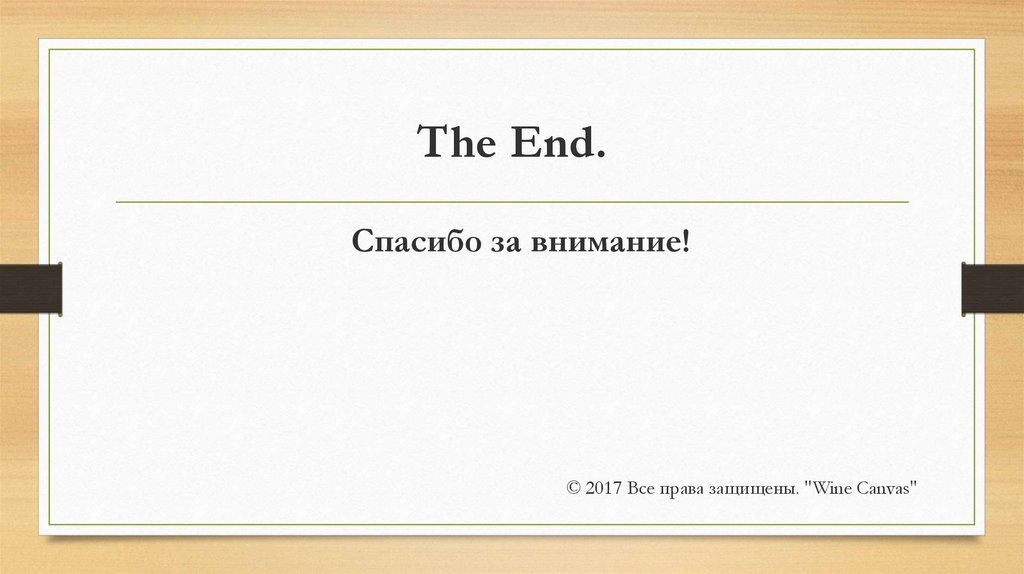 The End.

Спасибо за внимание!

© 2017 Все права защищены. "Wine Canvas"